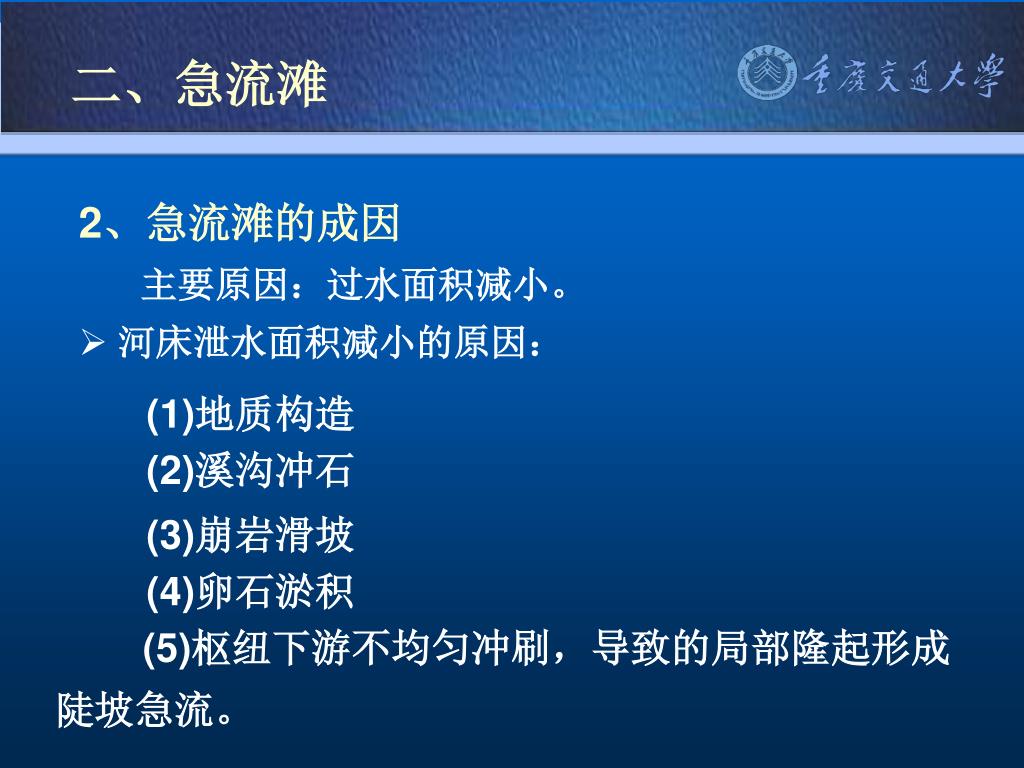 二、急流滩

重庆交通大学

2、急流滩的成因

主要原因：过水面积减小。

➢ 河床泄水面积减小的原因：

(1)地质构造
(2)溪沟冲石
(3)崩岩滑坡
(4)卵石淤积
(5)枢纽下游不均匀冲刷，导致的局部隆起形成陡坡急流。